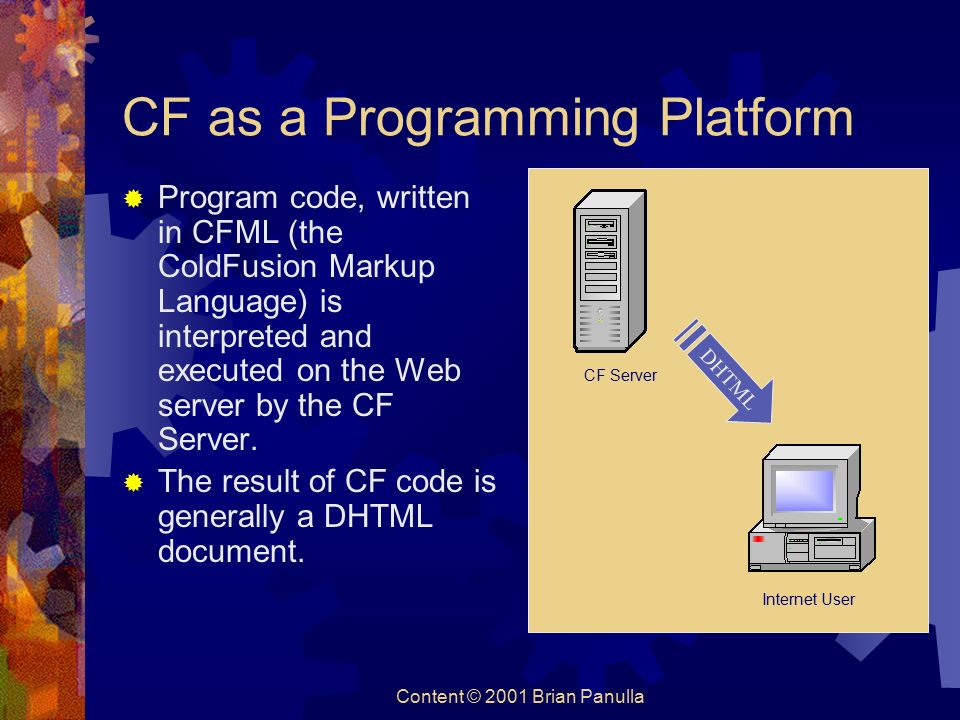 CF as a Programming Platform

Program code, written in CFML (the ColdFusion Markup Language) is interpreted and executed on the Web server by the CF Server.

The result of CF code is generally a DHTML document.

CF Server

DHTML

Internet User

Content © 2001 Brian Panulla